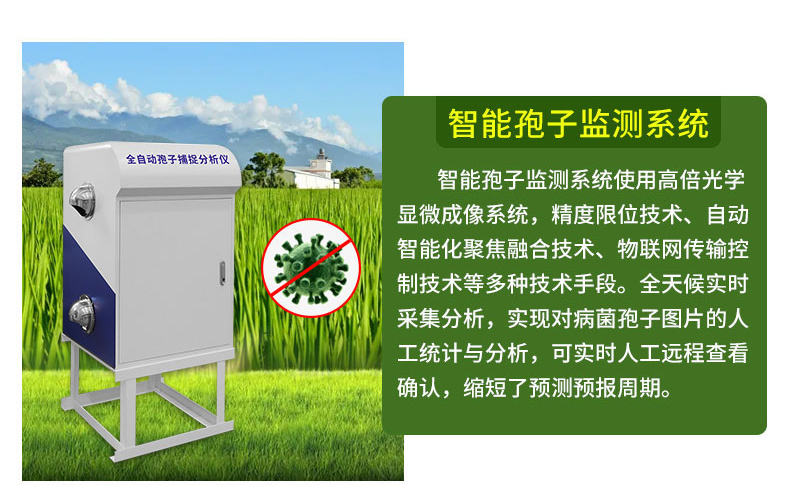 全自动孢子捕捉分析仪

智能孢子监测系统

智能孢子监测系统使用高倍光学显微成像系统，精度限位技术、自动智能化聚焦融合技术、物联网传输控制技术等多种技术手段。全天候实时采集分析，实现对病菌孢子图片的人工统计与分析，可实时人工远程查看确认，缩短了预测预报周期。